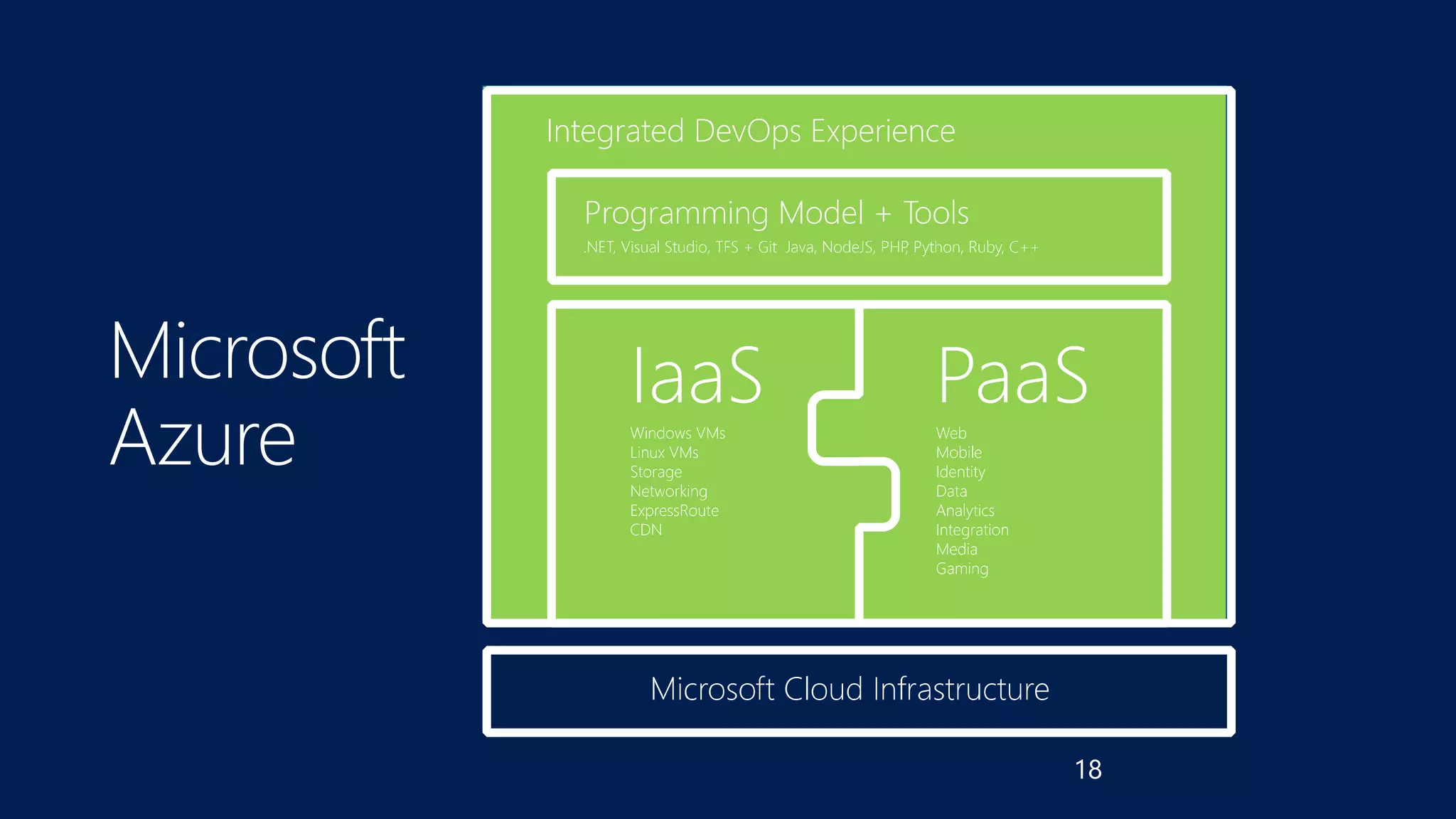 Microsoft Azure

Integrated DevOps Experience

Programming Model + Tools

.NET, Visual Studio, TFS + Git Java, NodeJS, PHP, Python, Ruby, C++

IaaS

Windows VMs
Linux VMs
Storage
Networking
ExpressRoute
CDN

PaaS

Web
Mobile
Identity
Data
Analytics
Integration
Media
Gaming

Microsoft Cloud Infrastructure

18